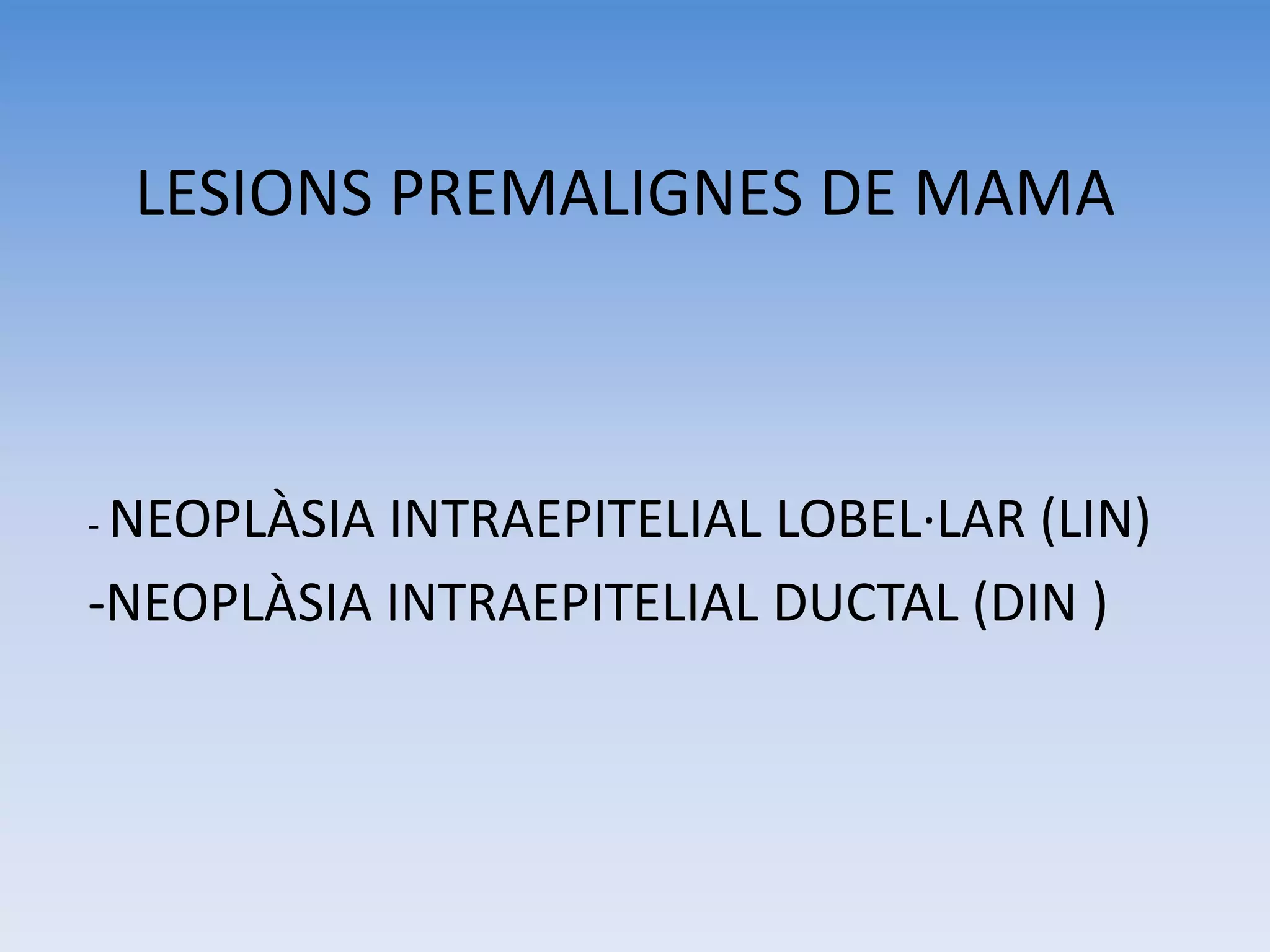 LESIONS PREMALIGNES DE MAMA

- NEOPLÀSIA INTRAEPITELIAL LOBEL·LAR (LIN)
-NEOPLÀSIA INTRAEPITELIAL DUCTAL (DIN )